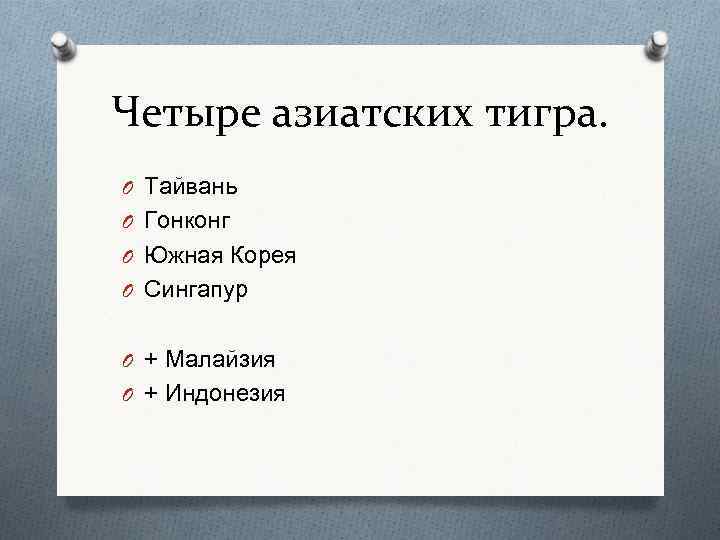 Четыре азиатских тигра.

Тайвань
Гонконг
Южная Корея
Сингапур

+ Малайзия
+ Индонезия